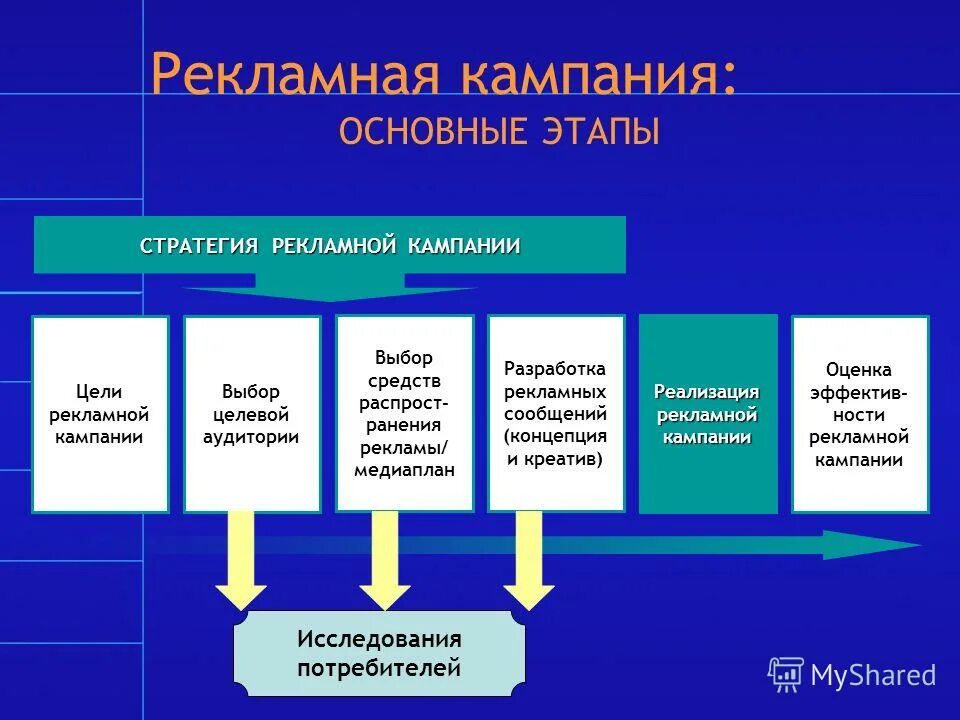 Рекламная кампания:
ОСНОВНЫЕ ЭТАПЫ

СТРАТЕГИЯ РЕКЛАМНОЙ КАМПАНИИ

Цели рекламной кампании

Выбор целевой аудитории

Выбор средств распространения рекламы/ медиаплан

Разработка рекламных сообщений (концепция и креатив)

Реализация рекламной кампании

Оценка эффективности рекламной кампании

Исследования потребителей

MyShared